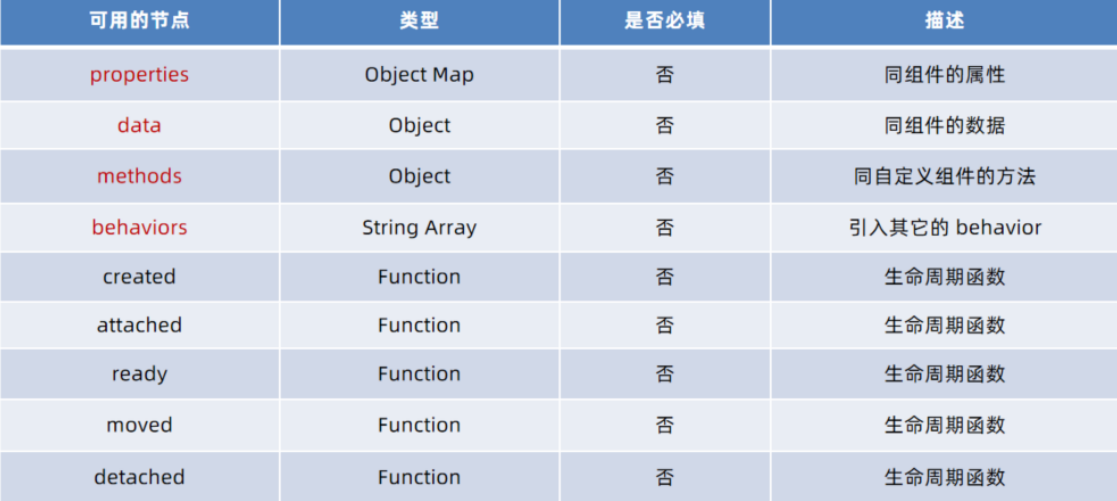 | 可用的节点 | 类型 | 是否必填 | 描述 |
|---|---|---|---|
| properties | Object Map | 否 | 同组件的属性 |
| data | Object | 否 | 同组件的数据 |
| methods | Object | 否 | 同自定义组件的方法 |
| behaviors | String Array | 否 | 引入其它的 behavior |
| created | Function | 否 | 生命周期函数 |
| attached | Function | 否 | 生命周期函数 |
| ready | Function | 否 | 生命周期函数 |
| moved | Function | 否 | 生命周期函数 |
| detached | Function | 否 | 生命周期函数 |